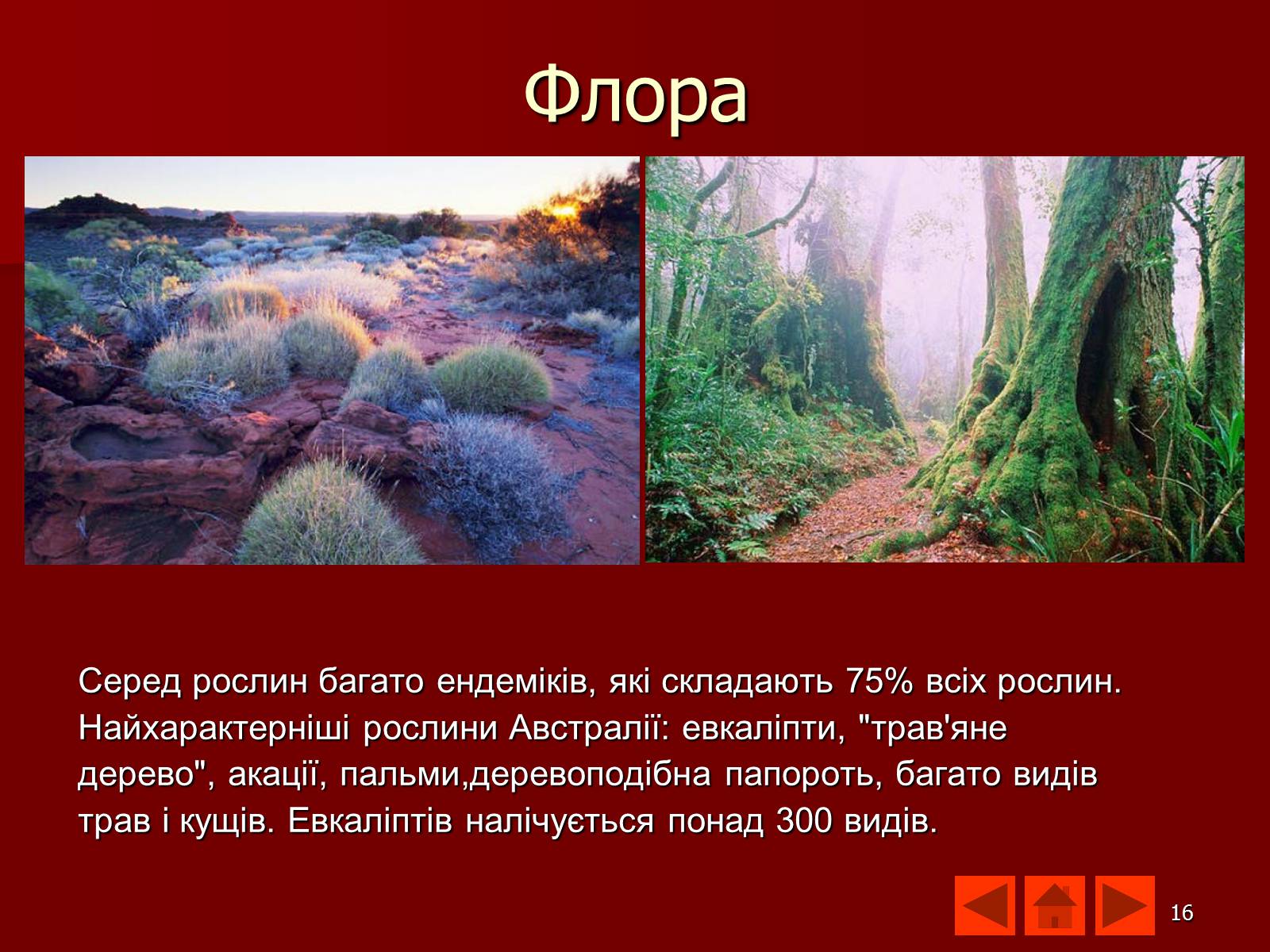 Флора

Серед рослин багато ендеміків, які складають 75% всіх рослин. Найхарактерніші рослини Австралії: евкаліпти, "трав'яне дерево", акації, пальми,деревоподібна папороть, багато видів трав і кущів. Евкаліптів налічується понад 300 видів.

16